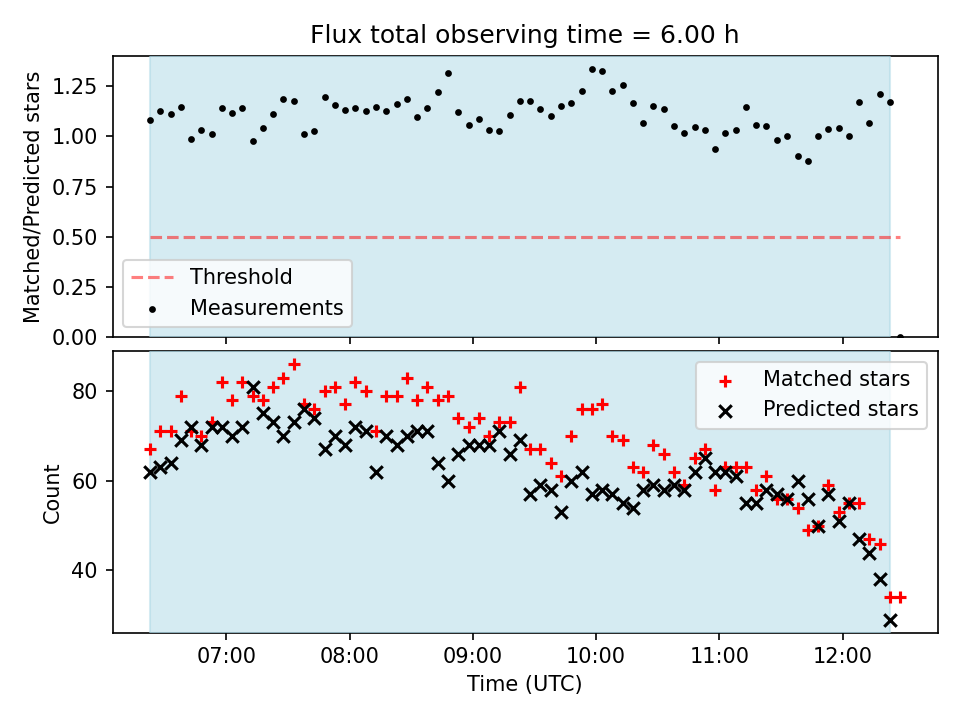 Flux total observing time = 6.00 h

Matched/Predicted stars

1.25
1.00
0.75
0.50
0.25
0.00

Threshold
Measurements

Count

80
60
40

Matched stars
Predicted stars

07:00
08:00
09:00
10:00
11:00
12:00

Time (UTC)